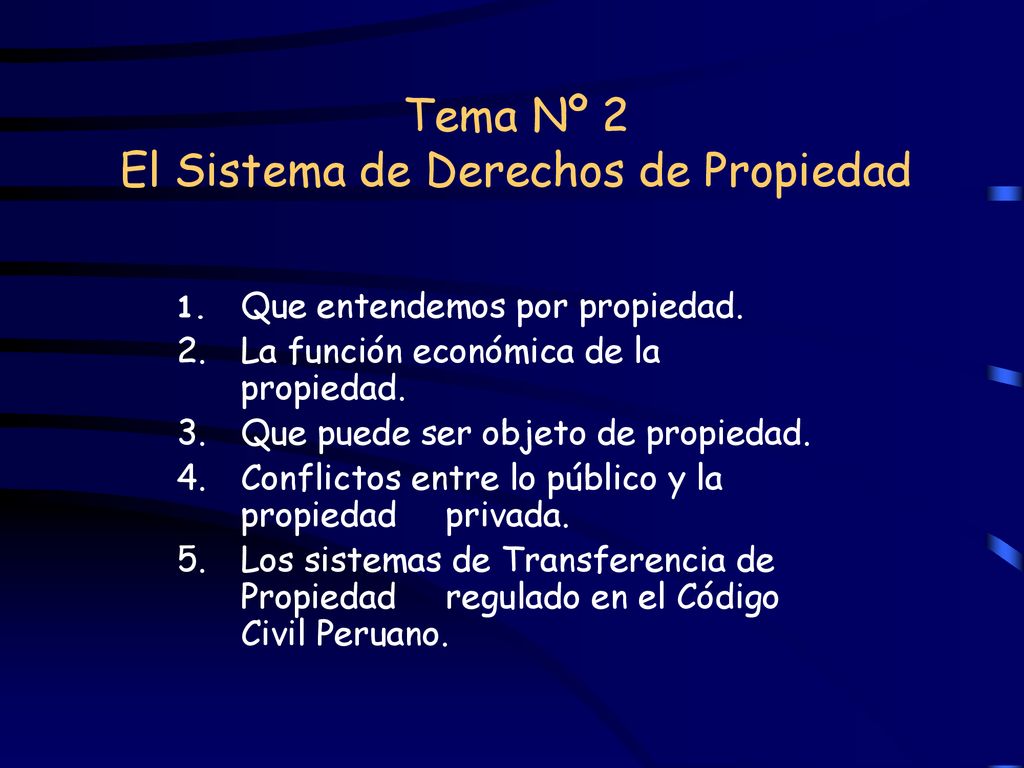 Tema Nº 2
El Sistema de Derechos de Propiedad

1. Que entendemos por propiedad.
2. La función económica de la propiedad.
3. Que puede ser objeto de propiedad.
4. Conflictos entre lo público y la propiedad privada.
5. Los sistemas de Transferencia de Propiedad regulado en el Código Civil Peruano.